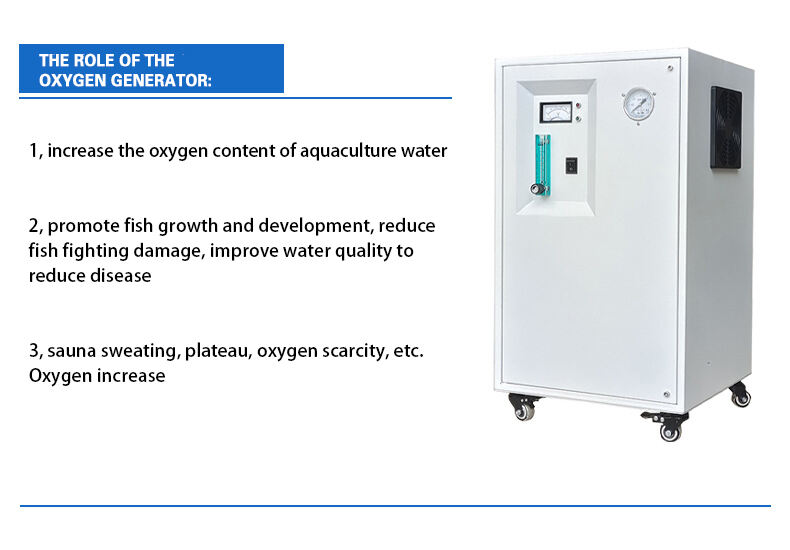 THE ROLE OF THE OXYGEN GENERATOR:

1, increase the oxygen content of aquaculture water

2, promote fish growth and development, reduce fish fighting damage, improve water quality to reduce disease

3, sauna sweating, plateau, oxygen scarcity, etc. Oxygen increase